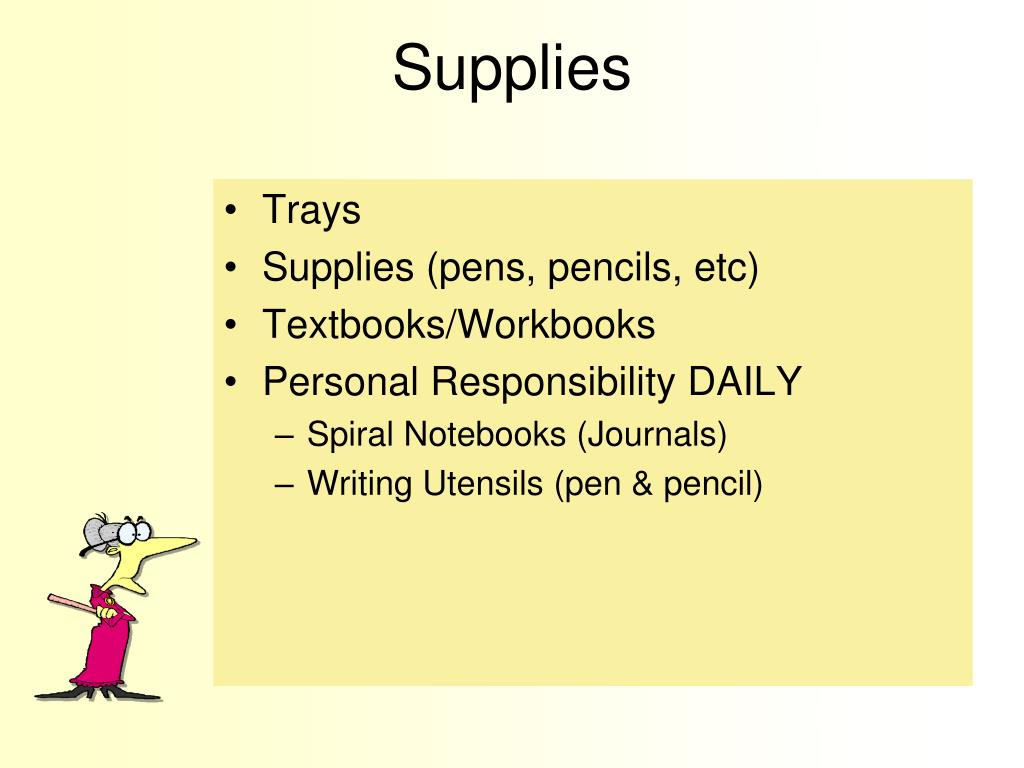 Supplies

• Trays
• Supplies (pens, pencils, etc)
• Textbooks/Workbooks
• Personal Responsibility DAILY
  – Spiral Notebooks (Journals)
  – Writing Utensils (pen & pencil)